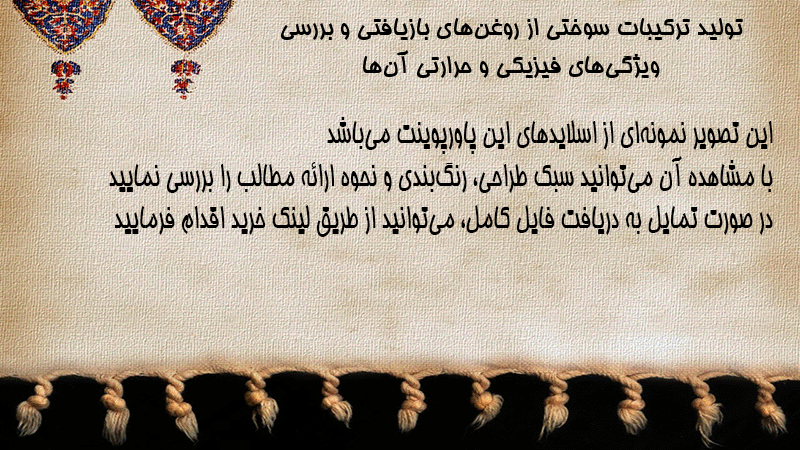 تولید ترکیبات سوختی از روغن‌های بازیافتی و بررسی ویژگی‌های فیزیکی و حرارتی آن‌ها

این تصویر نمونه‌ای از اسلایدهای این پاورپوینت می‌باشد
با مشاهده آن می‌توانید سبک طراحی، رنگ‌بندی و نحوه ارائه مطالب را بررسی نمایید
در صورت تمایل به دریافت فایل کامل، می‌توانید از طریق لینک خرید اقدام فرمایید